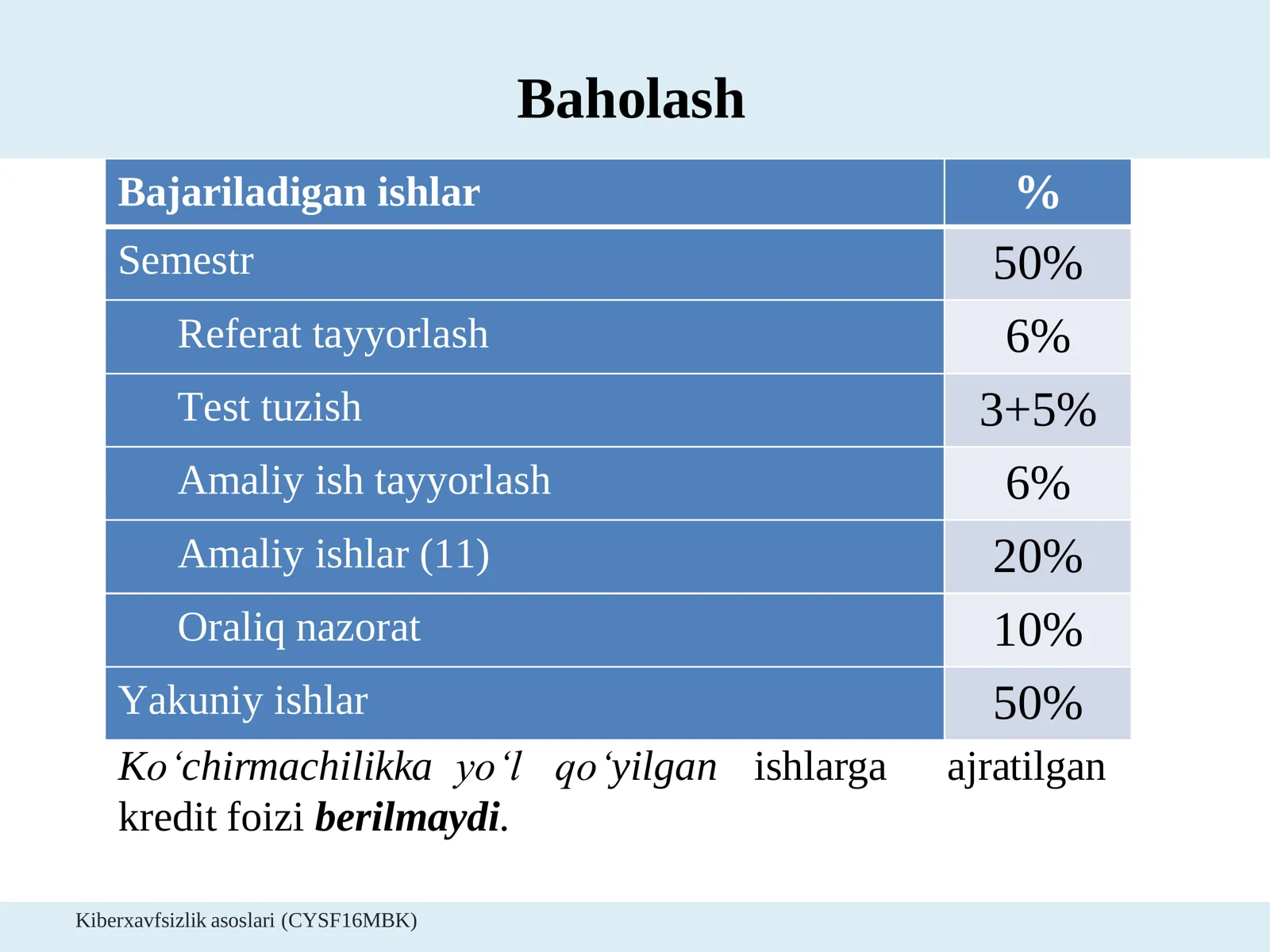 Baholash

| Bajariladigan ishlar | % |
|---|---|
| Semestr | 50% |
| Referat tayyorlash | 6% |
| Test tuzish | 3+5% |
| Amaliy ish tayyorlash | 6% |
| Amaliy ishlar (11) | 20% |
| Oraliq nazorat | 10% |
| Yakuniy ishlar | 50% |

Ko‘chirmachilikka yo‘l qo‘yilgan ishlarga ajratilgan kredit foizi berilmaydi.

Kiberxavfsizlik asoslari (CYSF16MBK)